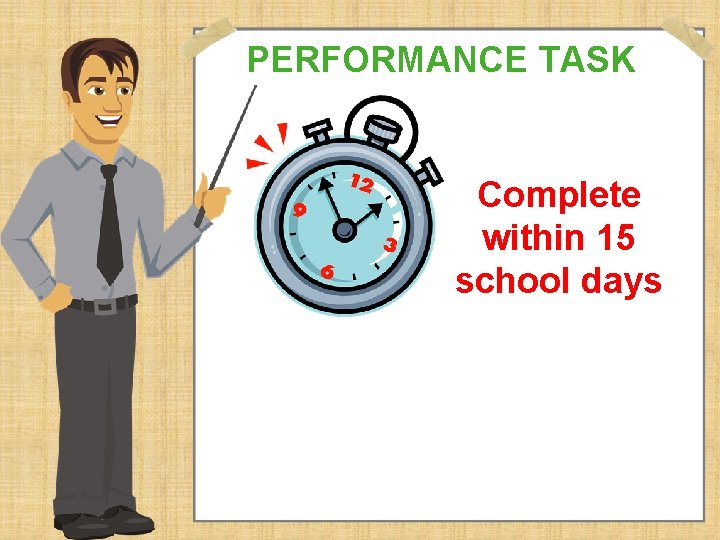 PERFORMANCE TASK

12
9
3
6

Complete within 15 school days